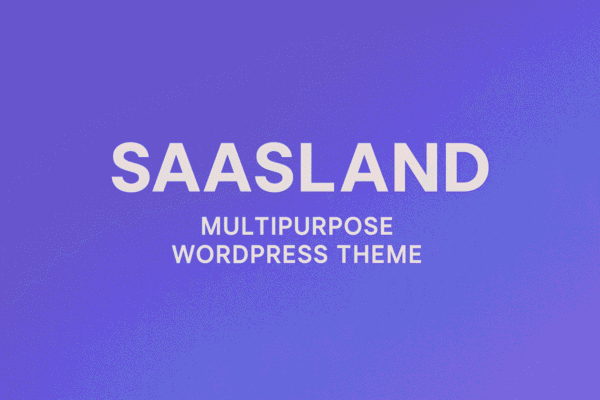 SAASLAND

MULTIPURPOSE WORDPRESS THEME